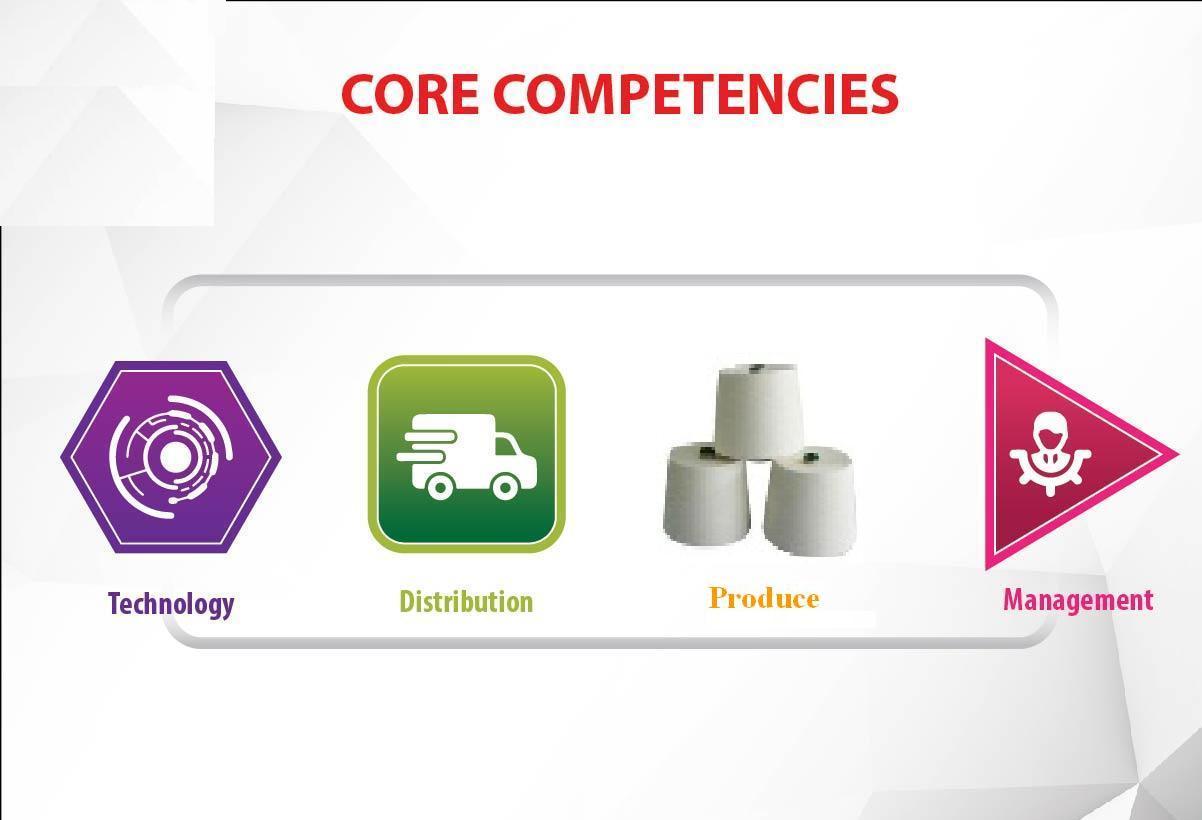 CORE COMPETENCIES

Technology

Distribution

Produce

Management